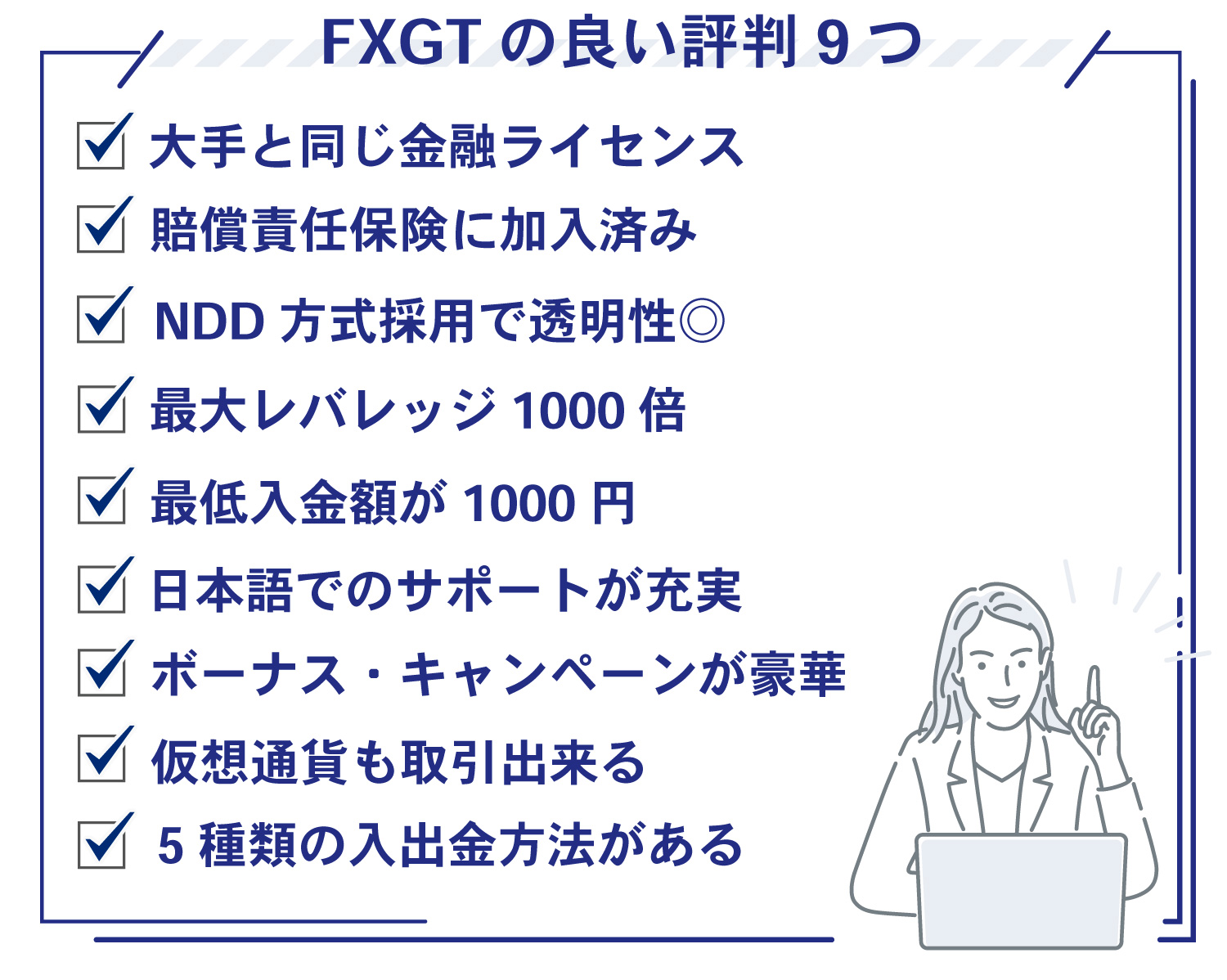 FXGT の良い評判 9 つ

☑ 大手と同じ金融ライセンス

☑ 賠償責任保険に加入済み

☑ NDD 方式採用で透明性◎

☑ 最大レバレッジ 1000 倍

☑ 最低入金額が 1000 円

☑ 日本語でのサポートが充実

☑ ボーナス・キャンペーンが豪華

☑ 仮想通貨も取引出来る

☑ 5 種類の入出金方法がある